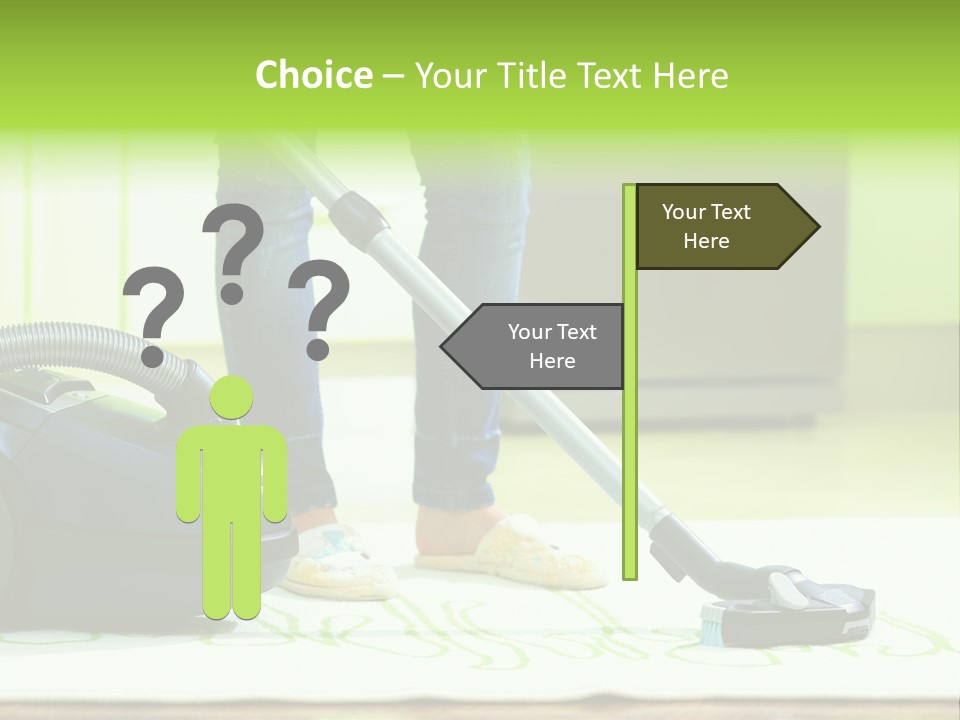 Choice – Your Title Text Here

? ? ?

Your Text Here

Your Text Here